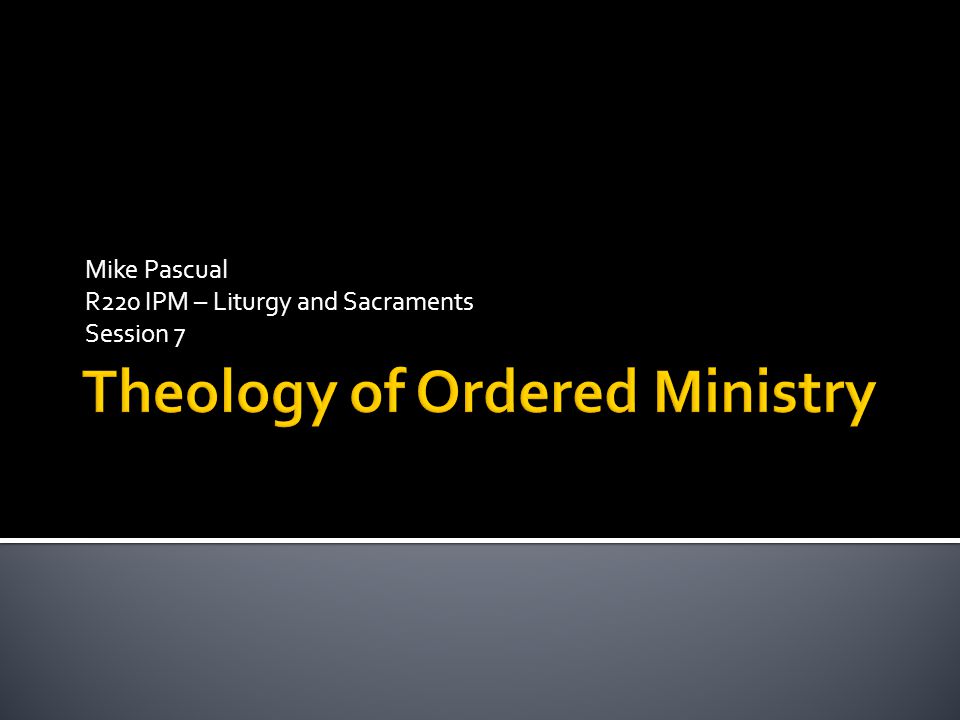 Mike Pascual
R220 IPM – Liturgy and Sacraments
Session 7

Theology of Ordered Ministry